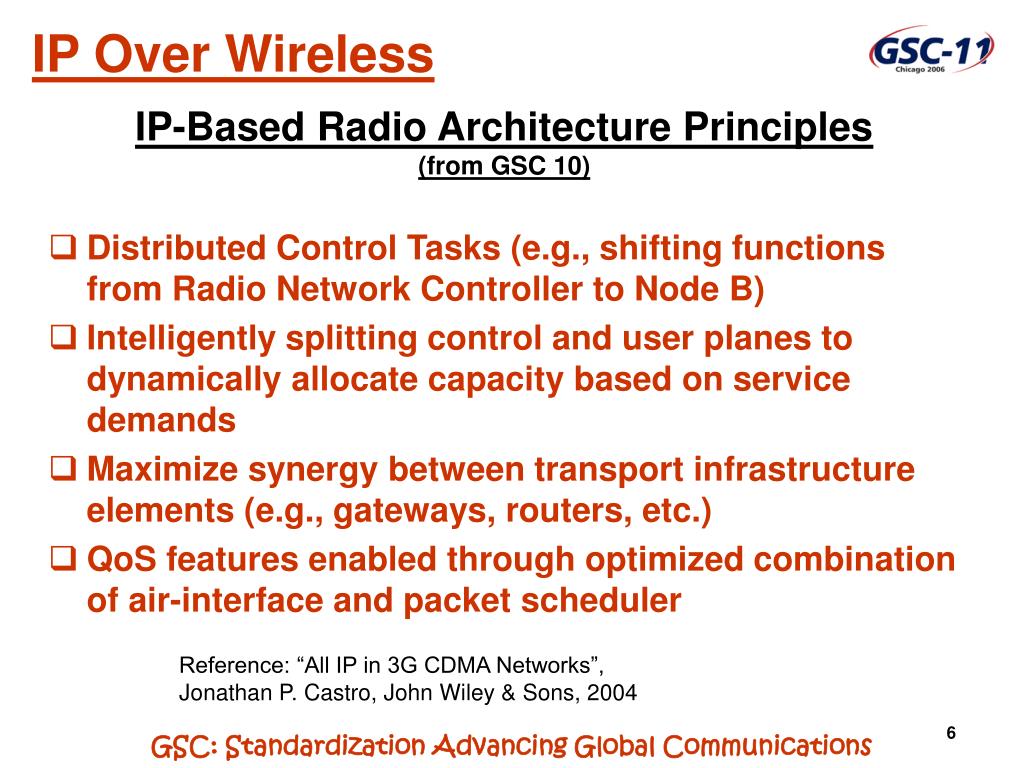 IP Over Wireless

GSC-11
Chicago 2006

IP-Based Radio Architecture Principles
(from GSC 10)

❑ Distributed Control Tasks (e.g., shifting functions from Radio Network Controller to Node B)
❑ Intelligently splitting control and user planes to dynamically allocate capacity based on service demands
❑ Maximize synergy between transport infrastructure elements (e.g., gateways, routers, etc.)
❑ QoS features enabled through optimized combination of air-interface and packet scheduler

Reference: “All IP in 3G CDMA Networks”, Jonathan P. Castro, John Wiley & Sons, 2004

GSC: Standardization Advancing Global Communications

6